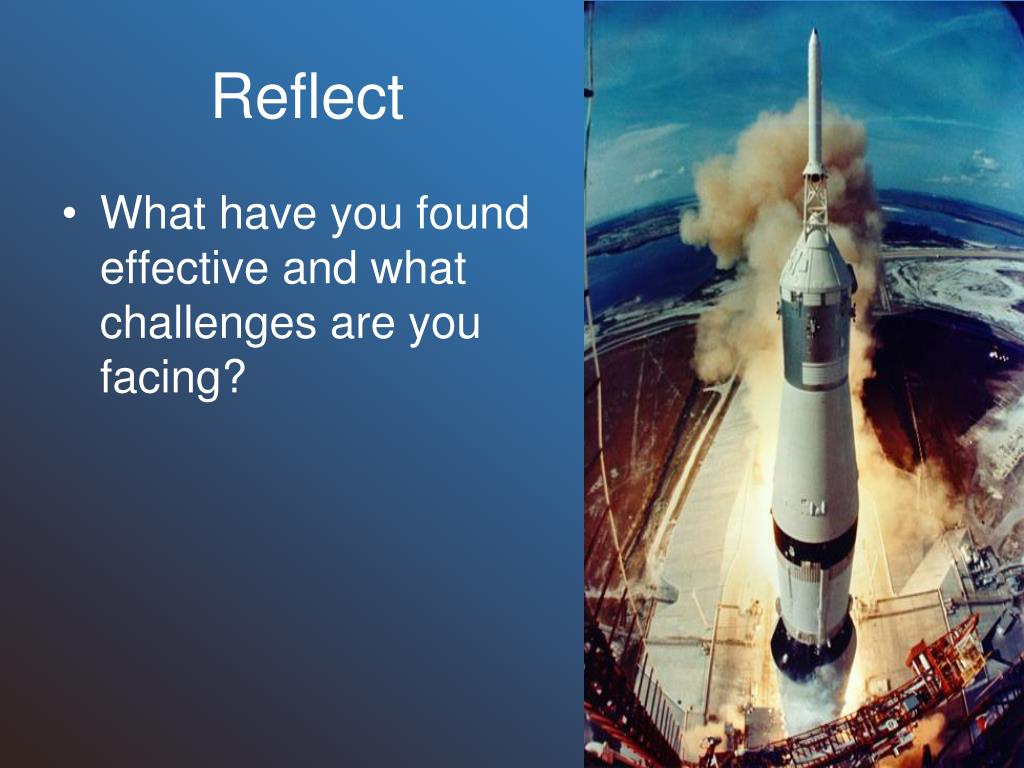 Reflect

• What have you found effective and what challenges are you facing?